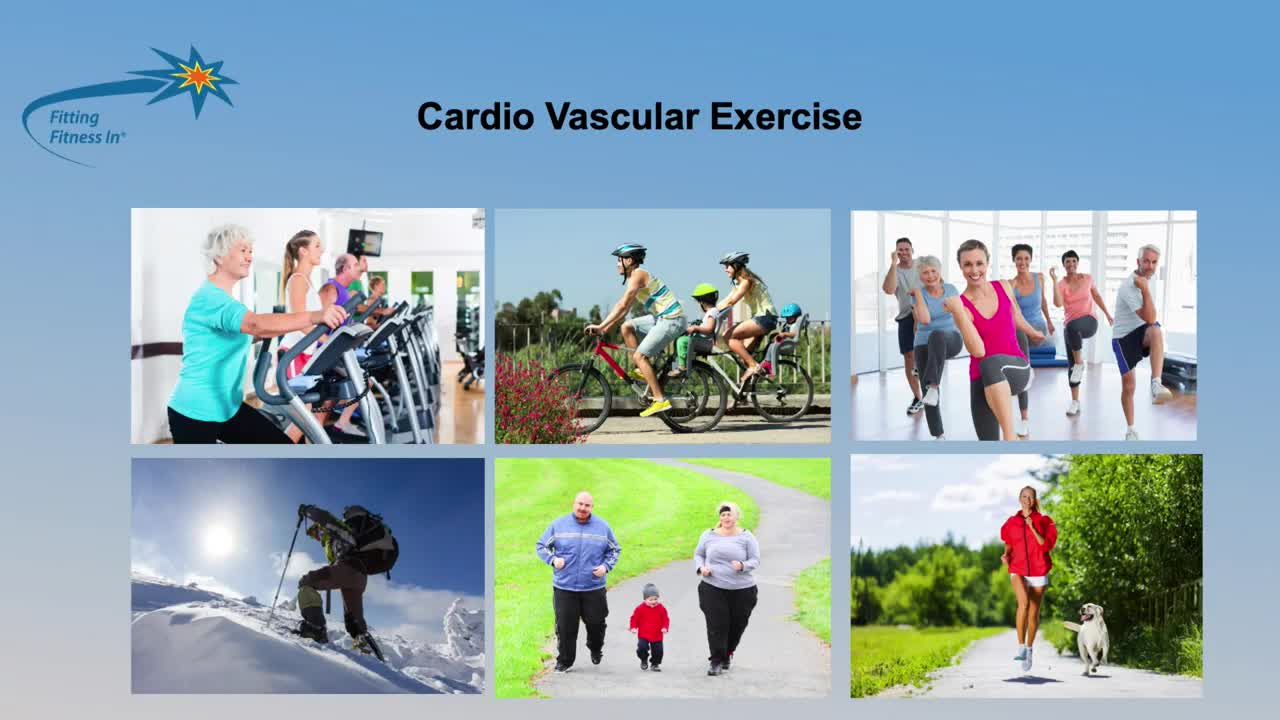 Fitting Fitness In®

Cardio Vascular Exercise